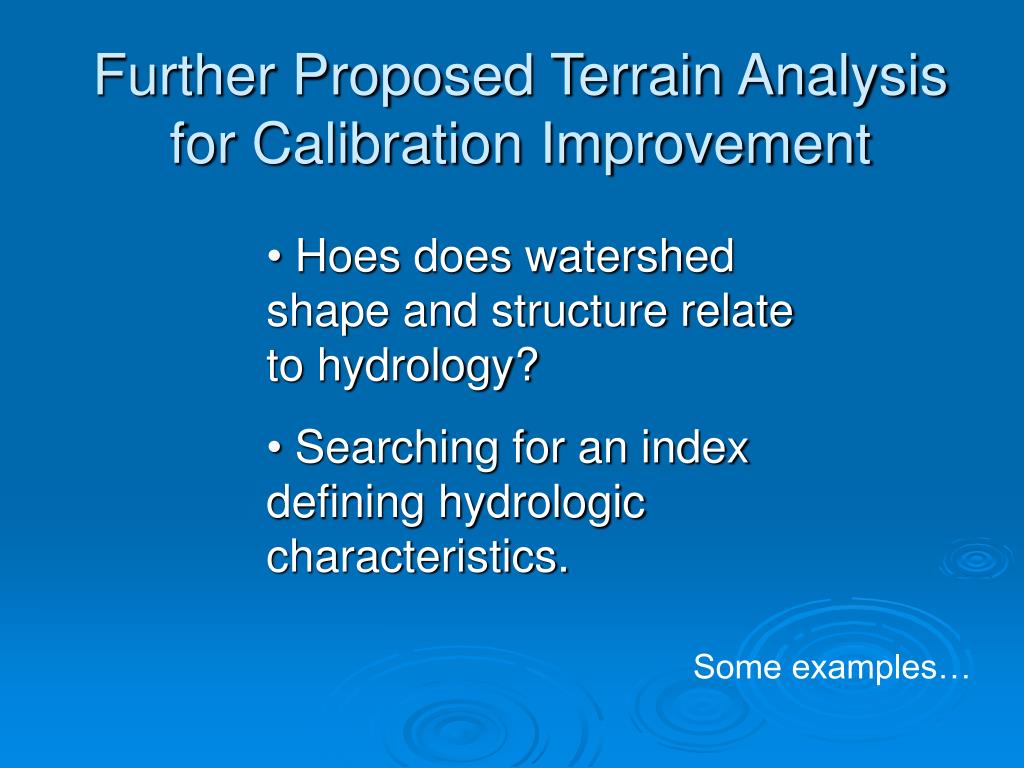 Further Proposed Terrain Analysis for Calibration Improvement

• Hoes does watershed shape and structure relate to hydrology?

• Searching for an index defining hydrologic characteristics.

Some examples…